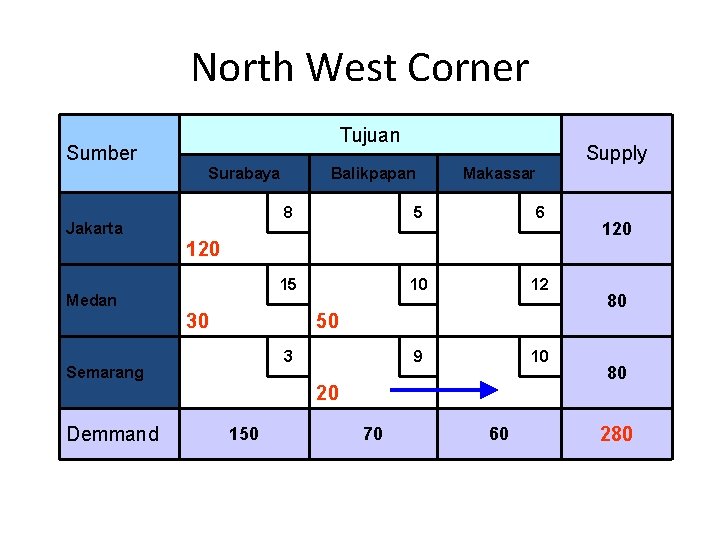 North West Corner

| Sumber | Tujuan | | | Supply |
|---|---|---|---|---|
| | Surabaya | Balikpapan | Makassar | |
| Jakarta | 8 120 | 5 | 6 | 120 |
| Medan | 15 30 | 10 50 | 12 | 80 |
| Semarang | 3 | 9 20 | 10 | 80 |
| Demmand | 150 | 70 | 60 | 280 |